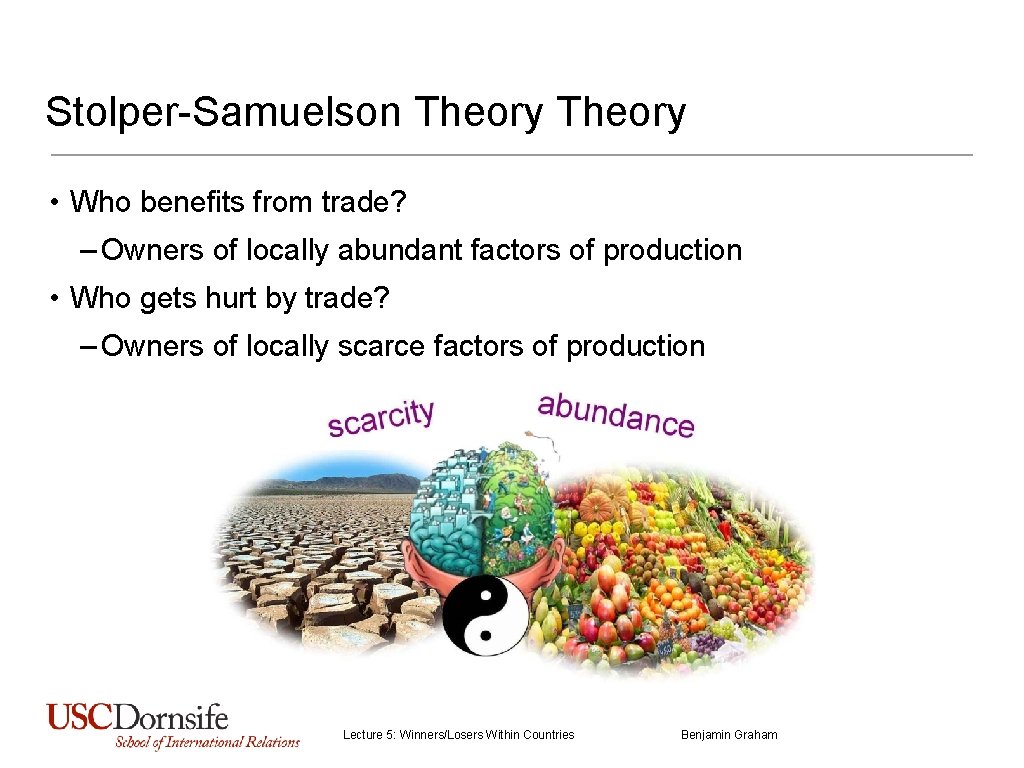 Stolper-Samuelson Theory Theory

• Who benefits from trade?

– Owners of locally abundant factors of production

• Who gets hurt by trade?

– Owners of locally scarce factors of production

scarcity

abundance

USCDornsife
School of International Relations

Lecture 5: Winners/Losers Within Countries

Benjamin Graham